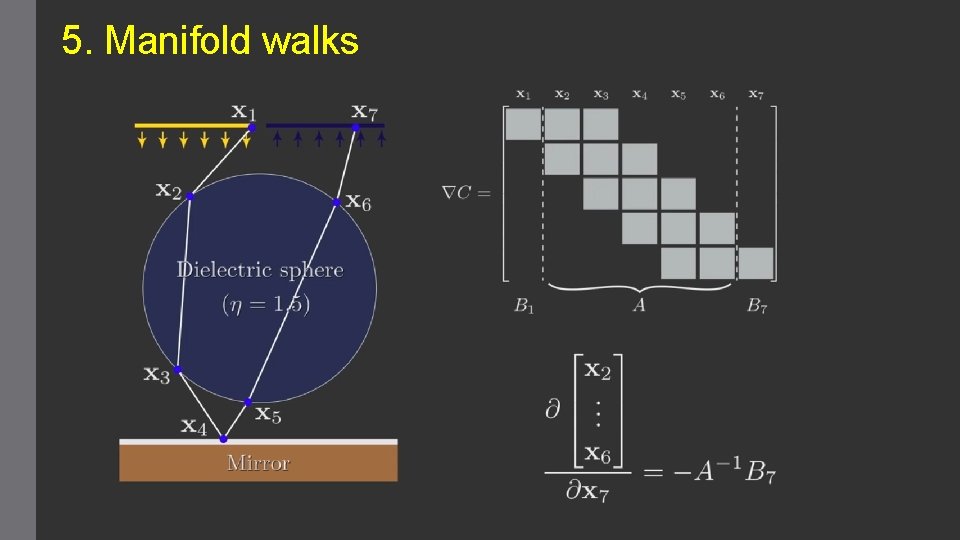 5. Manifold walks

$\mathbf{x}_1$

$\mathbf{x}_7$

$\mathbf{x}_2$

$\mathbf{x}_6$

Dielectric sphere

$(\eta = 1.5)$

$\mathbf{x}_3$

$\mathbf{x}_5$

$\mathbf{x}_4$

Mirror

$\mathbf{x}_1$ $\mathbf{x}_2$ $\mathbf{x}_3$ $\mathbf{x}_4$ $\mathbf{x}_5$ $\mathbf{x}_6$ $\mathbf{x}_7$

$\nabla C =$

$B_1$ $A$ $B_7$

$\frac{\partial \begin{bmatrix} \mathbf{x}_2 \\ \vdots \\ \mathbf{x}_6 \end{bmatrix}}{\partial \mathbf{x}_7} = -A^{-1}B_7$